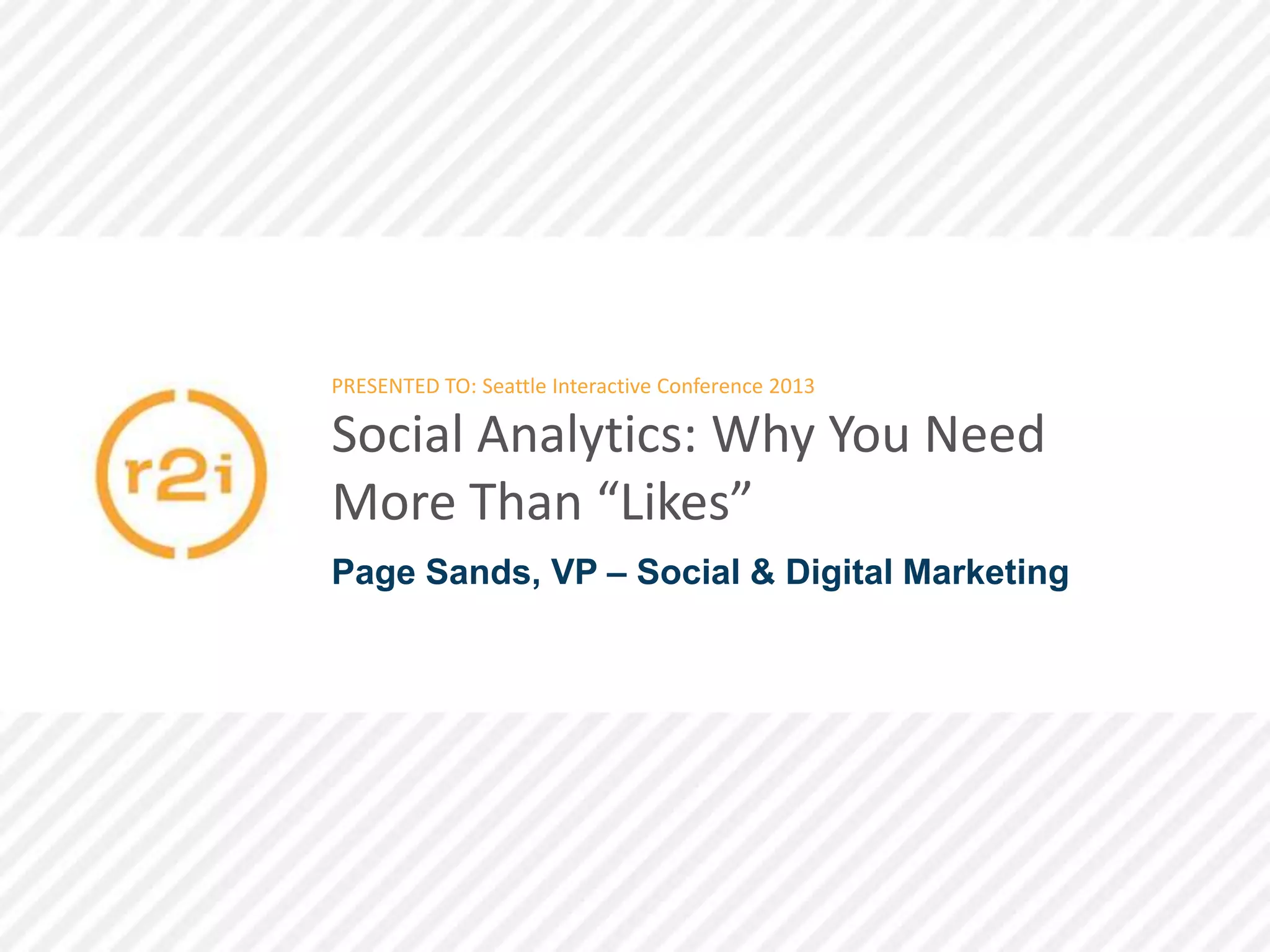 r2i

PRESENTED TO: Seattle Interactive Conference 2013

Social Analytics: Why You Need More Than “Likes”

Page Sands, VP – Social & Digital Marketing